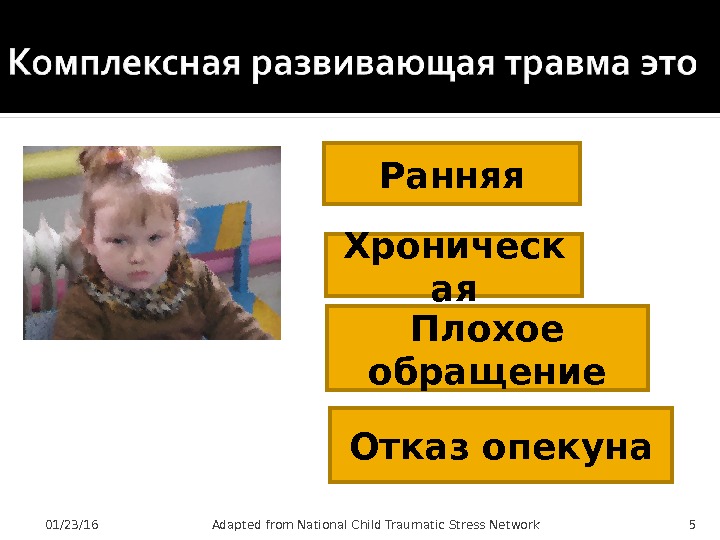 Комплексная развивающая травма это

Ранняя

Хроническая

Плохое обращение

Отказ опекуна

01/23/16

Adapted from National Child Traumatic Stress Network

5